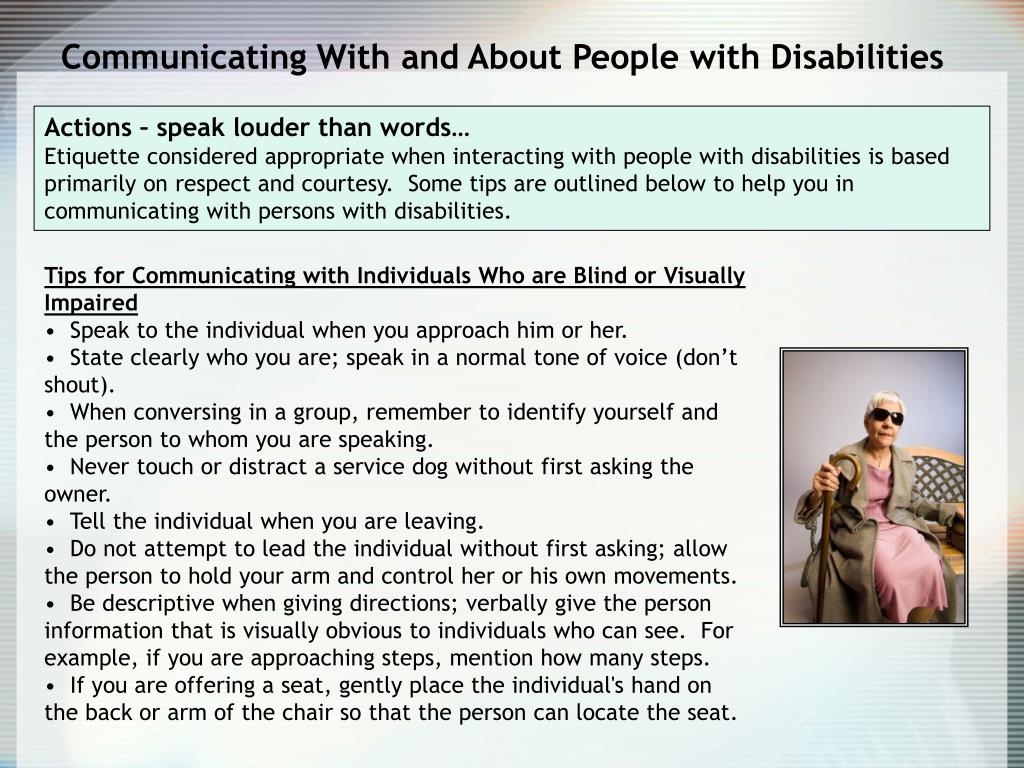 Communicating With and About People with Disabilities

Actions – speak louder than words…
Etiquette considered appropriate when interacting with people with disabilities is based primarily on respect and courtesy.  Some tips are outlined below to help you in communicating with persons with disabilities.

Tips for Communicating with Individuals Who are Blind or Visually Impaired
• Speak to the individual when you approach him or her.
• State clearly who you are; speak in a normal tone of voice (don't shout).
• When conversing in a group, remember to identify yourself and the person to whom you are speaking.
• Never touch or distract a service dog without first asking the owner.
• Tell the individual when you are leaving.
• Do not attempt to lead the individual without first asking; allow the person to hold your arm and control her or his own movements.
• Be descriptive when giving directions; verbally give the person information that is visually obvious to individuals who can see.  For example, if you are approaching steps, mention how many steps.
• If you are offering a seat, gently place the individual's hand on the back or arm of the chair so that the person can locate the seat.